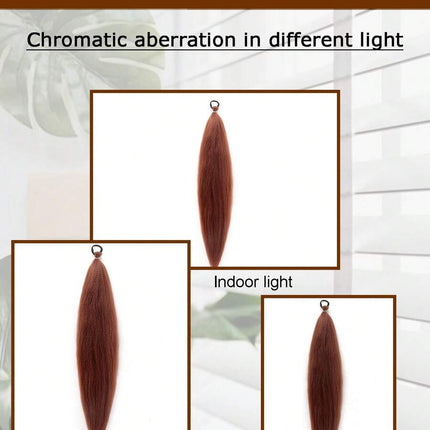 Chromatic aberration in different light

Indoor light